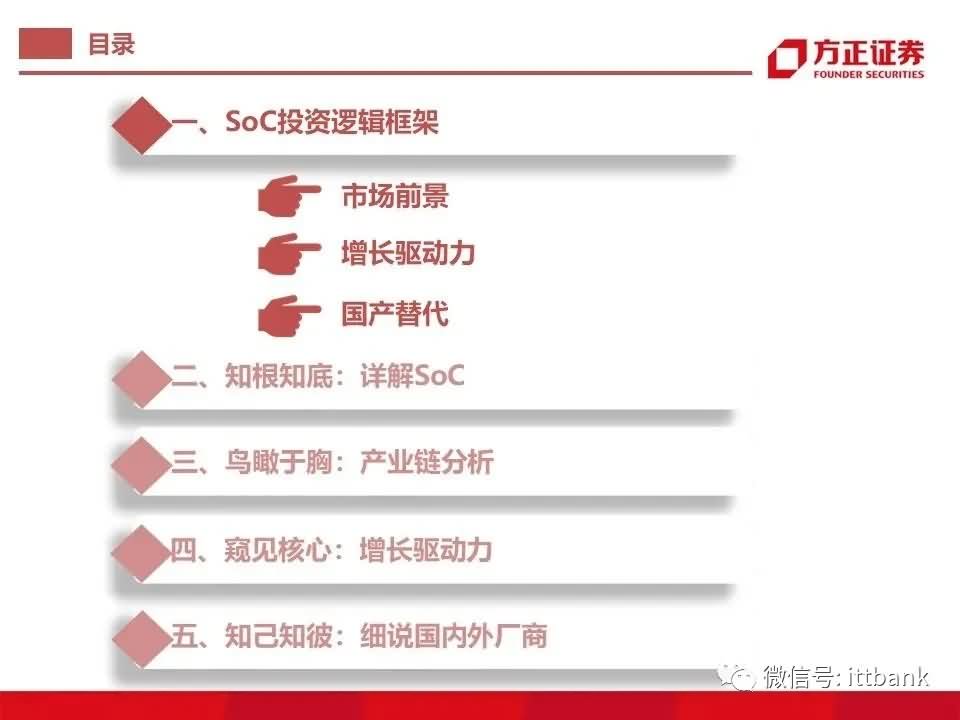 目录

方正证券
FOUNDER SECURITIES

一、SoC投资逻辑框架

市场前景

增长驱动力

国产替代

二、知根知底：详解SoC

三、鸟瞰于胸：产业链分析

四、窥见核心：增长驱动力

五、知己知彼：细说国内外厂商

微信号: ittbank